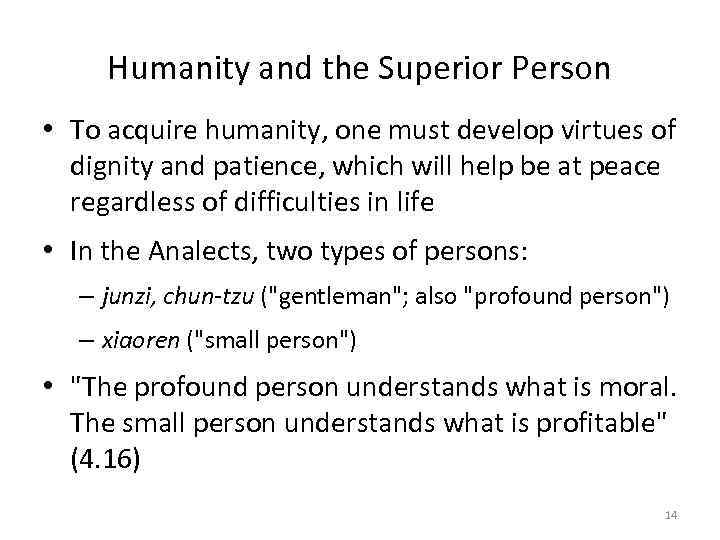 Humanity and the Superior Person

• To acquire humanity, one must develop virtues of dignity and patience, which will help be at peace regardless of difficulties in life

• In the Analects, two types of persons:

– junzi, chun-tzu ("gentleman"; also "profound person")

– xiaoren ("small person")

• "The profound person understands what is moral. The small person understands what is profitable" (4.16)

14